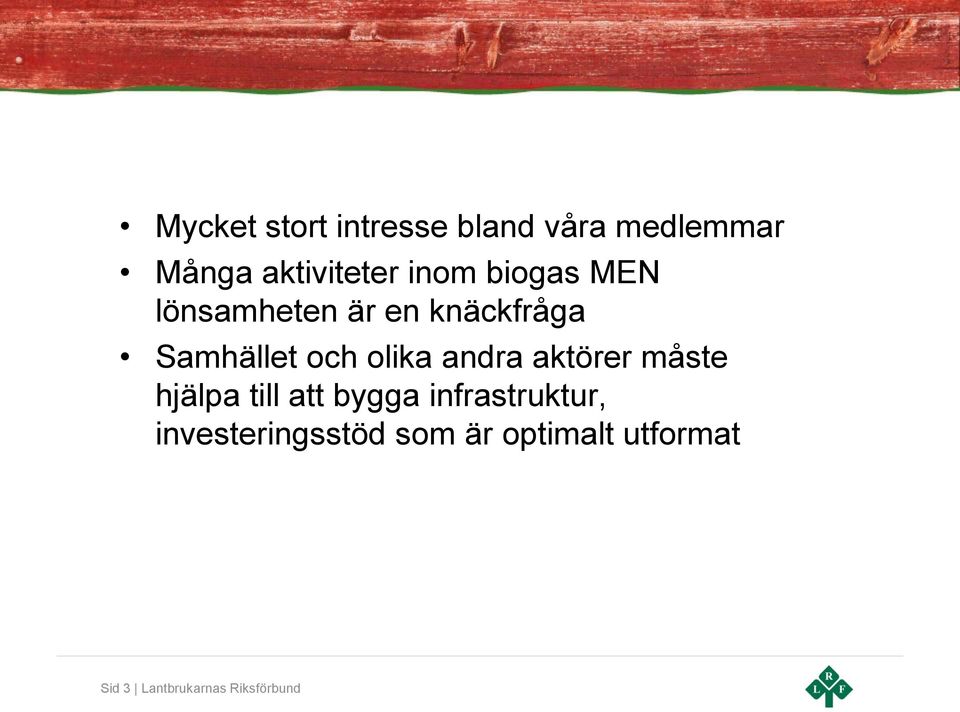 • Mycket stort intresse bland våra medlemmar
• Många aktiviteter inom biogas MEN lönsamheten är en knäckfråga
• Samhället och olika andra aktörer måste hjälpa till att bygga infrastruktur, investeringsstöd som är optimalt utformat

Sid 3 | Lantbrukarnas Riksförbund

L R F